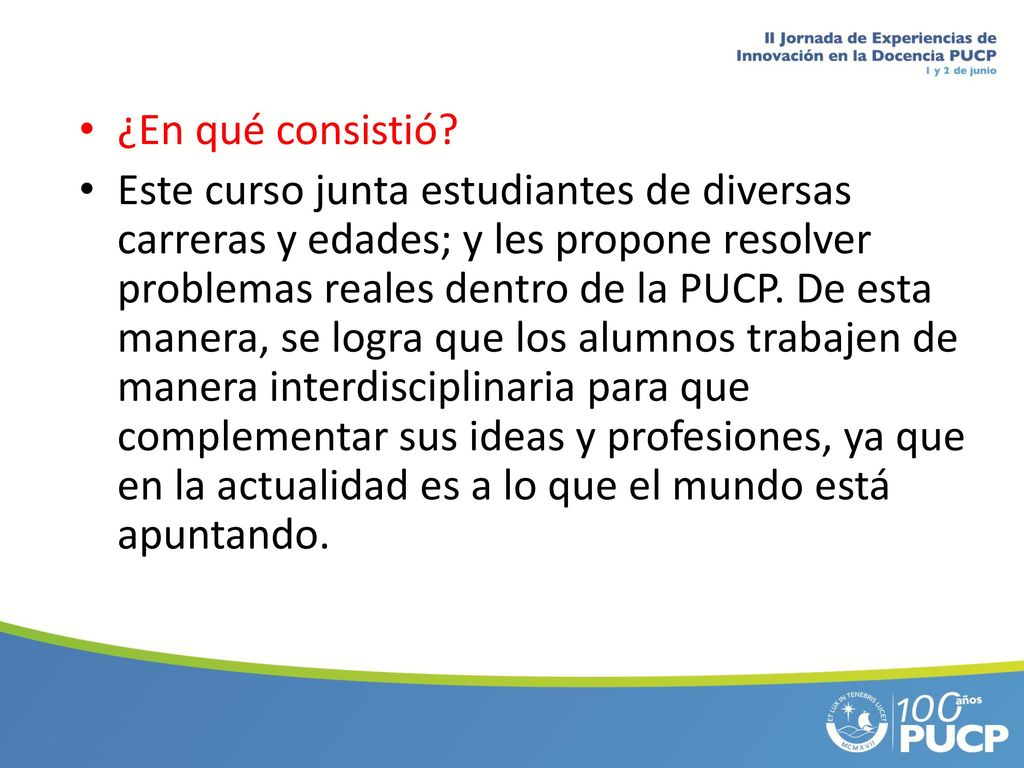 II Jornada de Experiencias de Innovación en la Docencia PUCP
1 y 2 de junio

• ¿En qué consistió?
• Este curso junta estudiantes de diversas carreras y edades; y les propone resolver problemas reales dentro de la PUCP. De esta manera, se logra que los alumnos trabajen de manera interdisciplinaria para que complementar sus ideas y profesiones, ya que en la actualidad es a lo que el mundo está apuntando.

ET LUX IN TENEBRIS LUCET
MCMXVII
100 años
PUCP